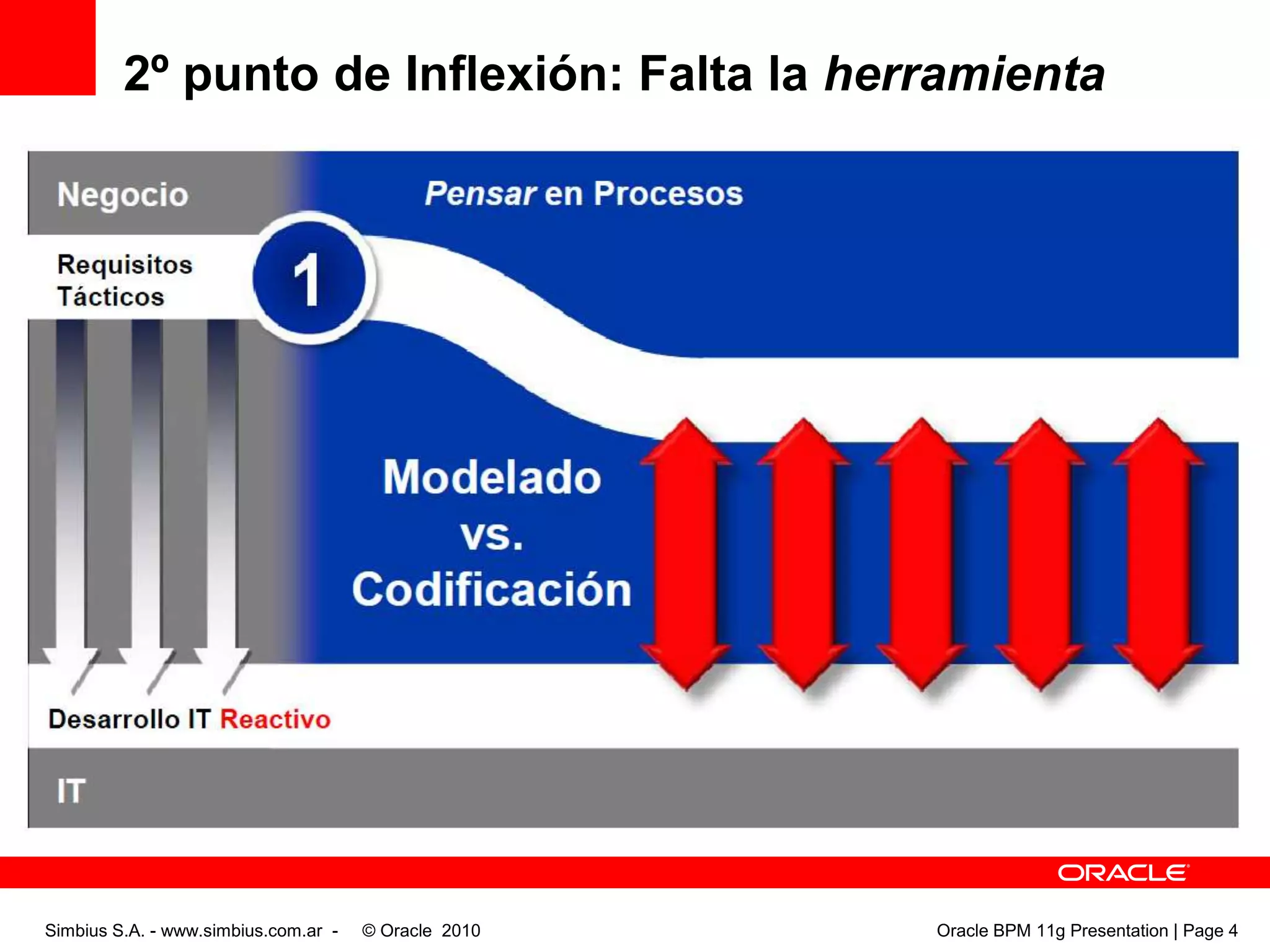 2º punto de Inflexión: Falta la herramienta

Negocio

Pensar en Procesos

Requisitos Tácticos

1

Modelado vs. Codificación

Desarrollo IT Reactivo

IT

ORACLE

Simbius S.A. - www.simbius.com.ar - © Oracle 2010

Oracle BPM 11g Presentation | Page 4